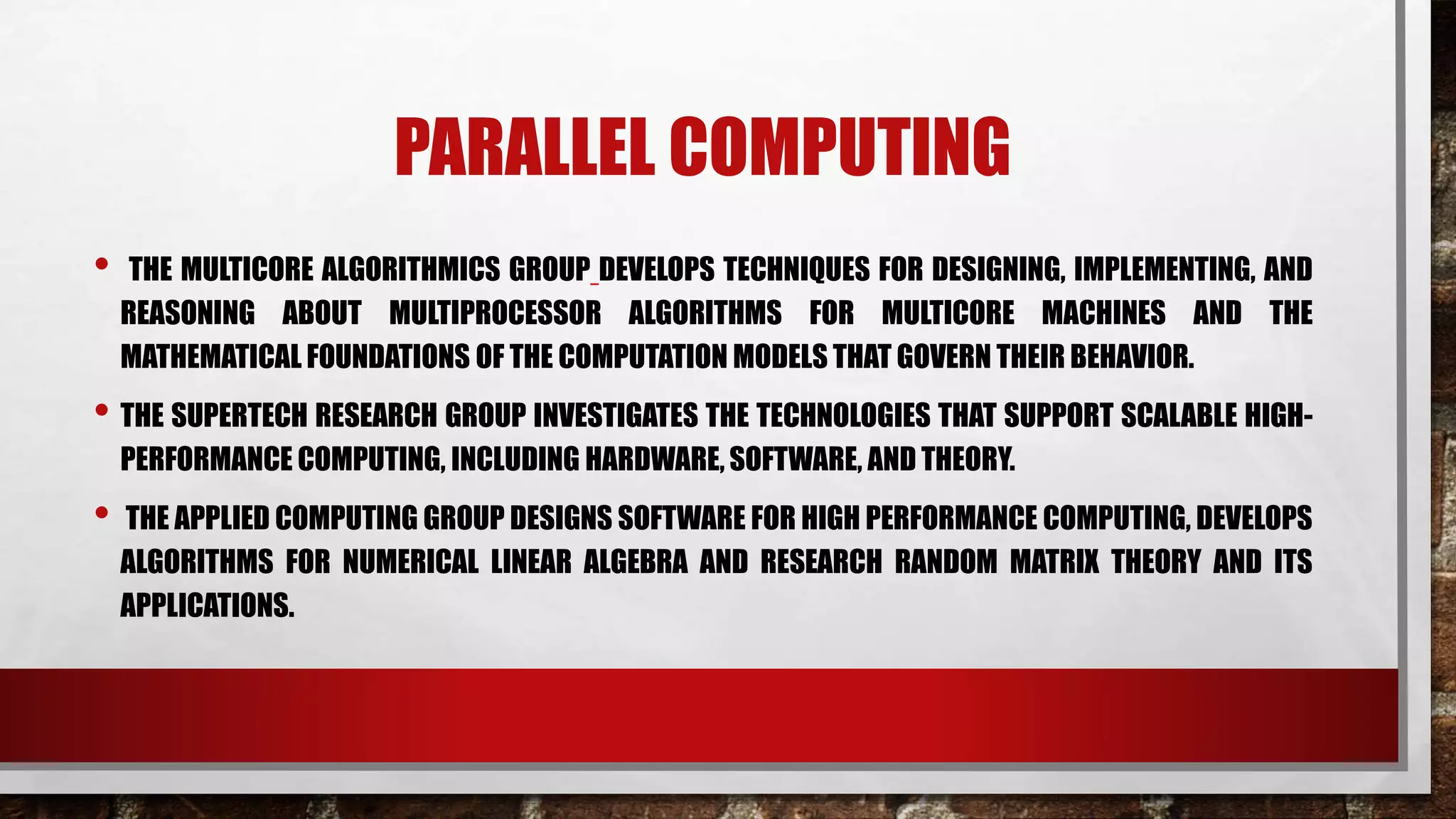 PARALLEL COMPUTING

• THE MULTICORE ALGORITHMICS GROUP DEVELOPS TECHNIQUES FOR DESIGNING, IMPLEMENTING, AND REASONING ABOUT MULTIPROCESSOR ALGORITHMS FOR MULTICORE MACHINES AND THE MATHEMATICAL FOUNDATIONS OF THE COMPUTATION MODELS THAT GOVERN THEIR BEHAVIOR.

• THE SUPERTECH RESEARCH GROUP INVESTIGATES THE TECHNOLOGIES THAT SUPPORT SCALABLE HIGH-PERFORMANCE COMPUTING, INCLUDING HARDWARE, SOFTWARE, AND THEORY.

• THE APPLIED COMPUTING GROUP DESIGNS SOFTWARE FOR HIGH PERFORMANCE COMPUTING, DEVELOPS ALGORITHMS FOR NUMERICAL LINEAR ALGEBRA AND RESEARCH RANDOM MATRIX THEORY AND ITS APPLICATIONS.